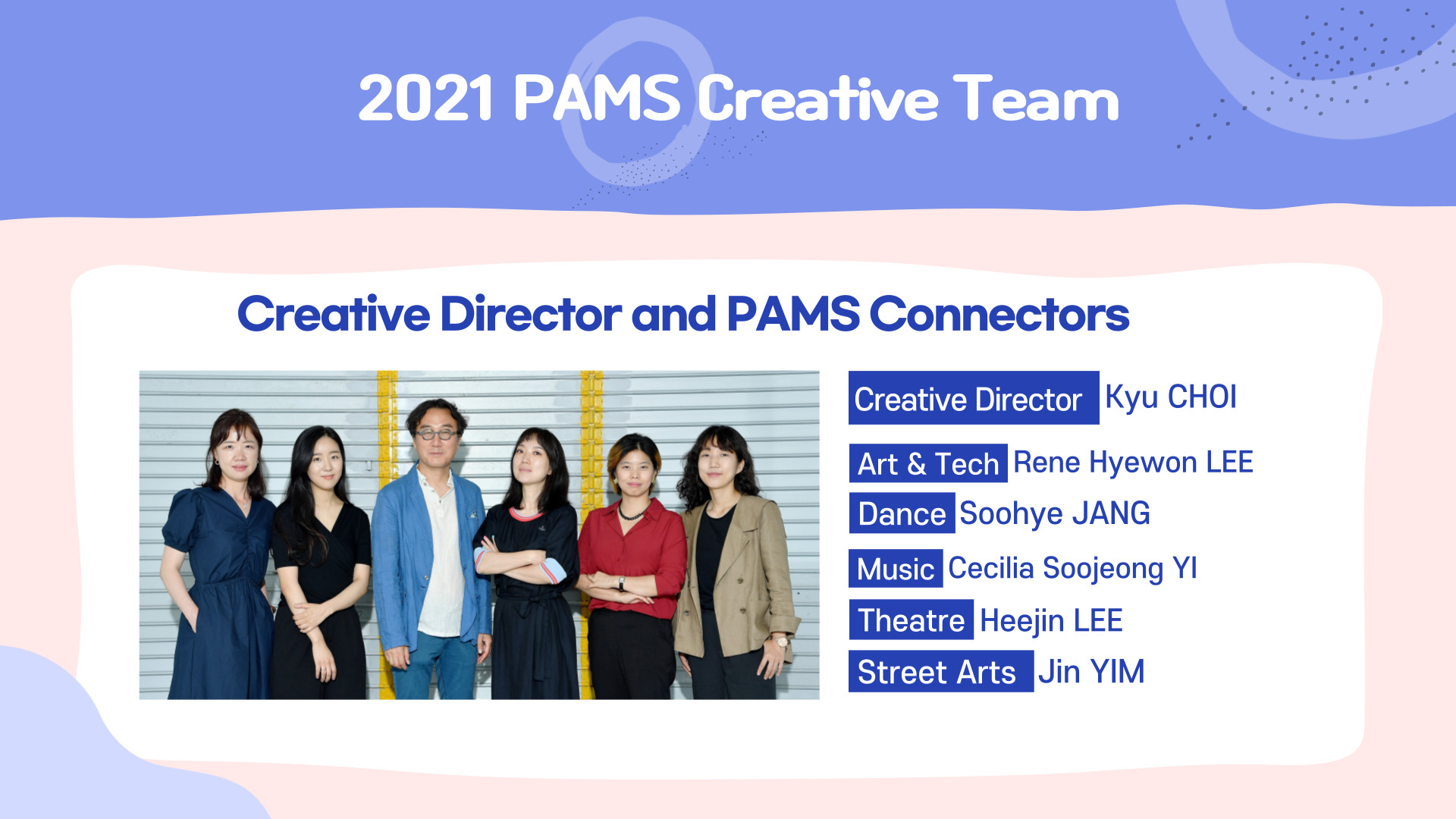 2021 PAMS Creative Team

Creative Director and PAMS Connectors

Creative Director Kyu CHOI

Art & Tech Rene Hyewon LEE

Dance Soohye JANG

Music Cecilia Soojeong YI

Theatre Heejin LEE

Street Arts Jin YIM